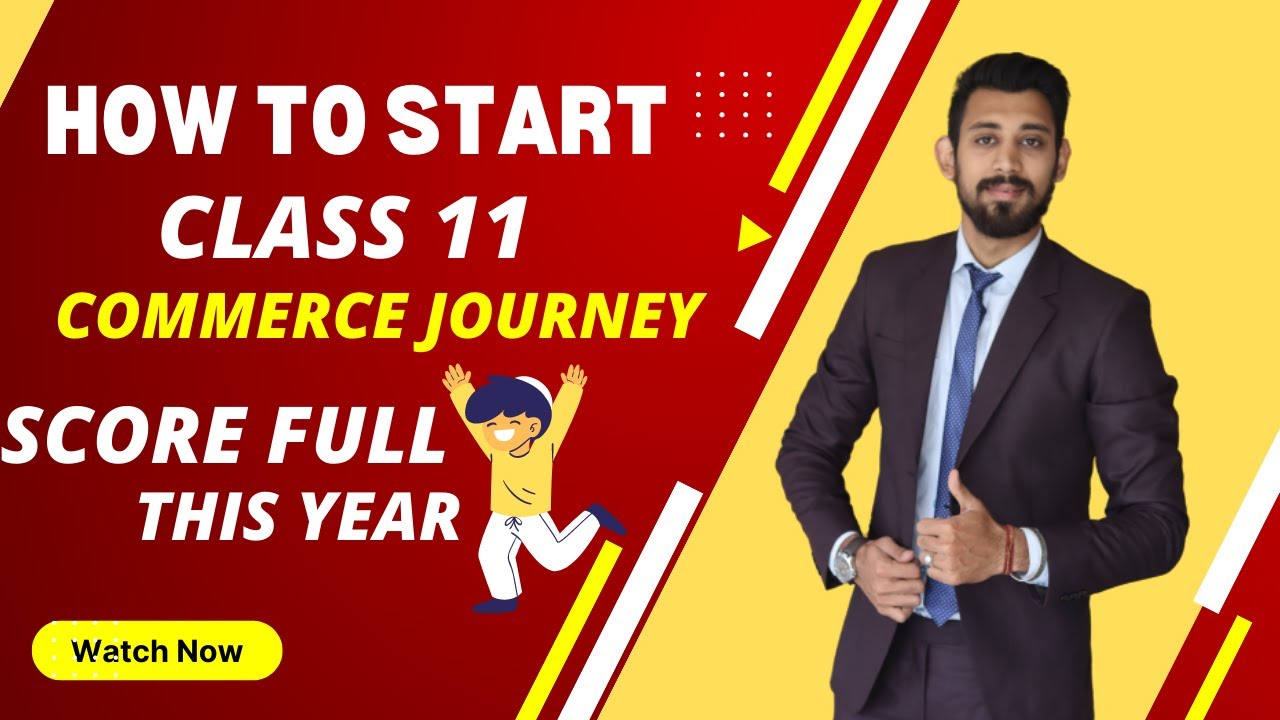 HOW TO START
CLASS 11
COMMERCE JOURNEY

SCORE FULL
THIS YEAR

Watch Now